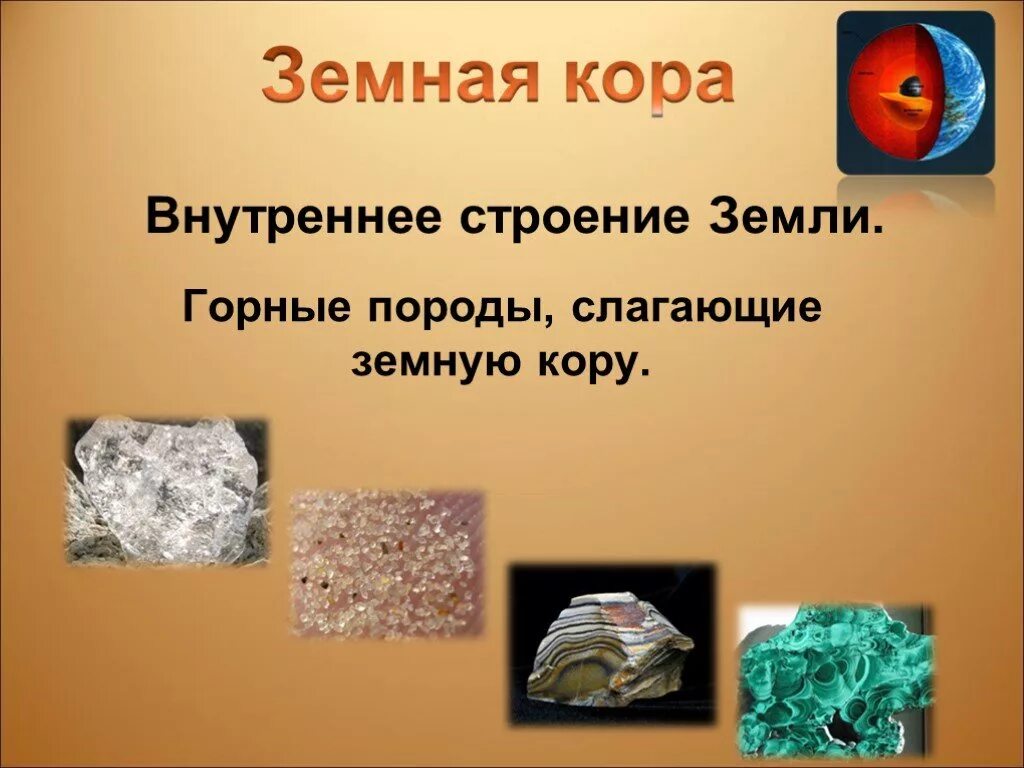 Земная кора

Внутреннее строение Земли.

Горные породы, слагающие земную кору.